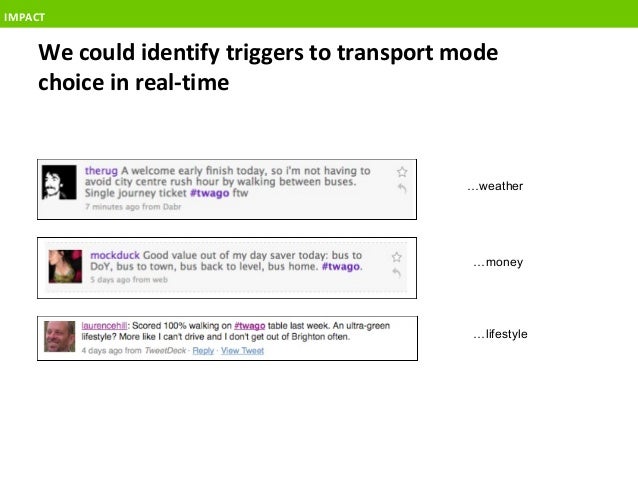 IMPACT

We could identify triggers to transport mode choice in real-time

therug A welcome early finish today, so i'm not having to avoid city centre rush hour by walking between buses. Single journey ticket #twago ftw
7 minutes ago from Dabr

…weather

mockduck Good value out of my day saver today: bus to DoY, bus to town, bus back to level, bus home. #twago.
5 days ago from web

…money

laurencehill: Scored 100% walking on #twago table last week. An ultra-green lifestyle? More like I can't drive and I don't get out of Brighton often.
4 days ago from TweetDeck · Reply · View Tweet

…lifestyle